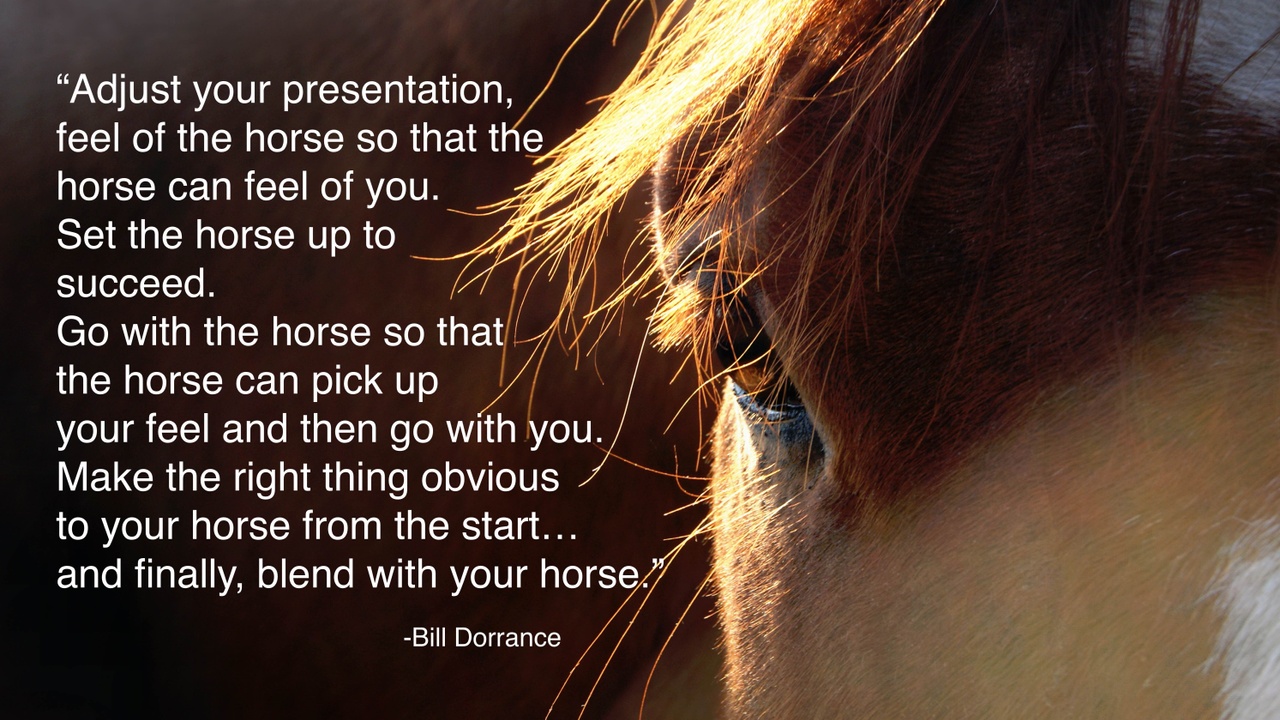 “Adjust your presentation, feel of the horse so that the horse can feel of you.
Set the horse up to succeed.
Go with the horse so that the horse can pick up your feel and then go with you.
Make the right thing obvious to your horse from the start… and finally, blend with your horse.”

-Bill Dorrance